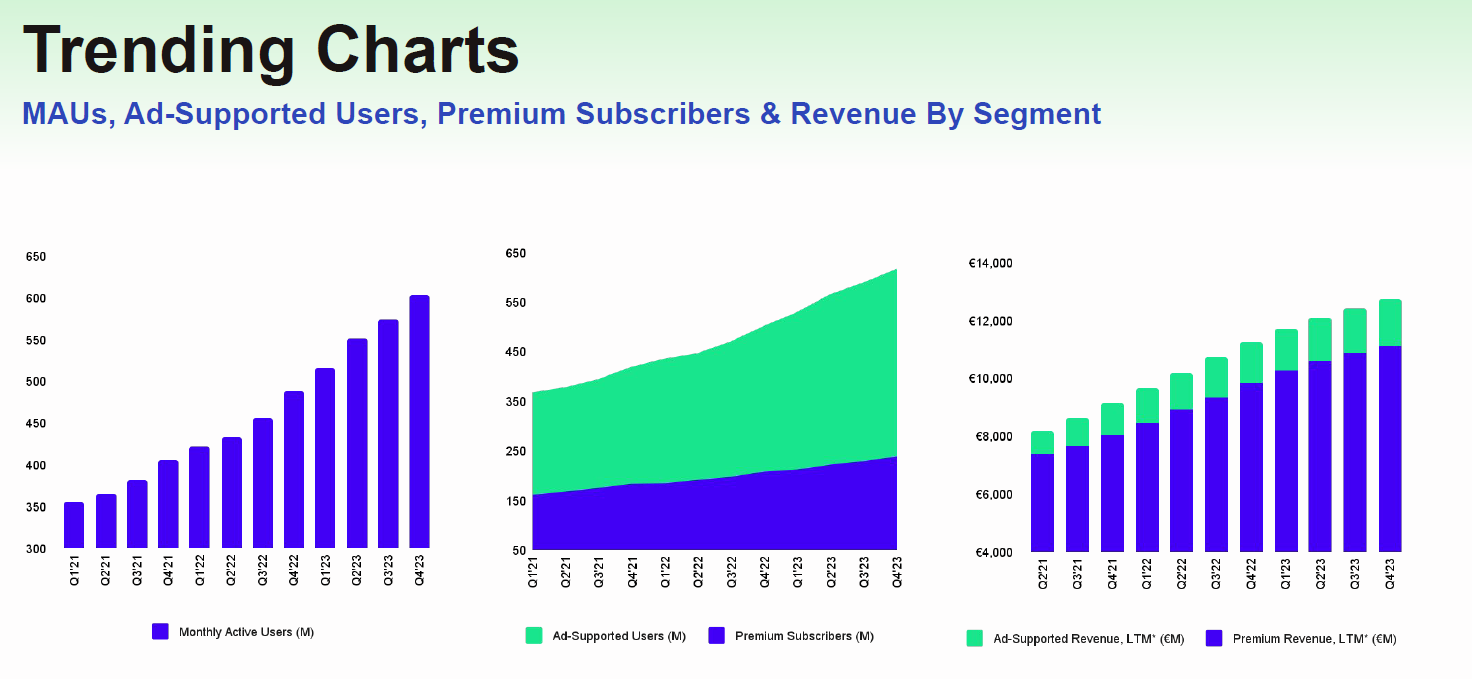 Trending Charts

MAUs, Ad-Supported Users, Premium Subscribers & Revenue By Segment

650
600
550
500
450
400
350
300

Q1'21 Q2'21 Q3'21 Q4'21 Q1'22 Q2'22 Q3'22 Q4'22 Q1'23 Q2'23 Q3'23 Q4'23

Monthly Active Users (M)

650
550
450
350
250
150
50

Q1'21 Q2'21 Q3'21 Q4'21 Q1'22 Q2'22 Q3'22 Q4'22 Q1'23 Q2'23 Q3'23 Q4'23

Ad-Supported Users (M) Premium Subscribers (M)

€14,000
€12,000
€10,000
€8,000
€6,000
€4,000

Q2'21 Q3'21 Q4'21 Q1'22 Q2'22 Q3'22 Q4'22 Q1'23 Q2'23 Q3'23 Q4'23

Ad-Supported Revenue, LTM* (€M) Premium Revenue, LTM* (€M)